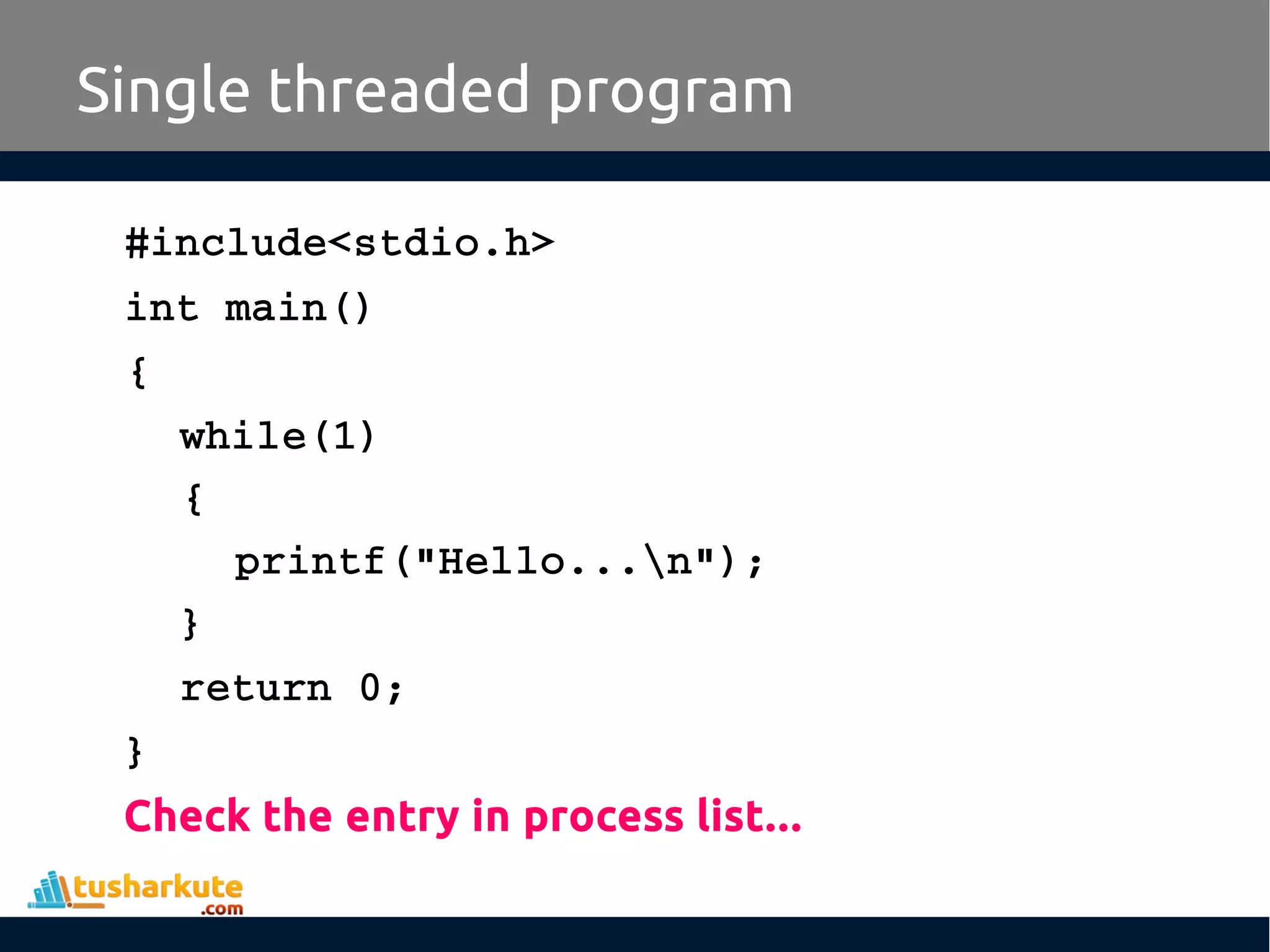 Single threaded program

#include<stdio.h>
int main()
{
 while(1)
 {
 printf("Hello...\n");
 }
 return 0;
}

Check the entry in process list...

tusharkute
.com